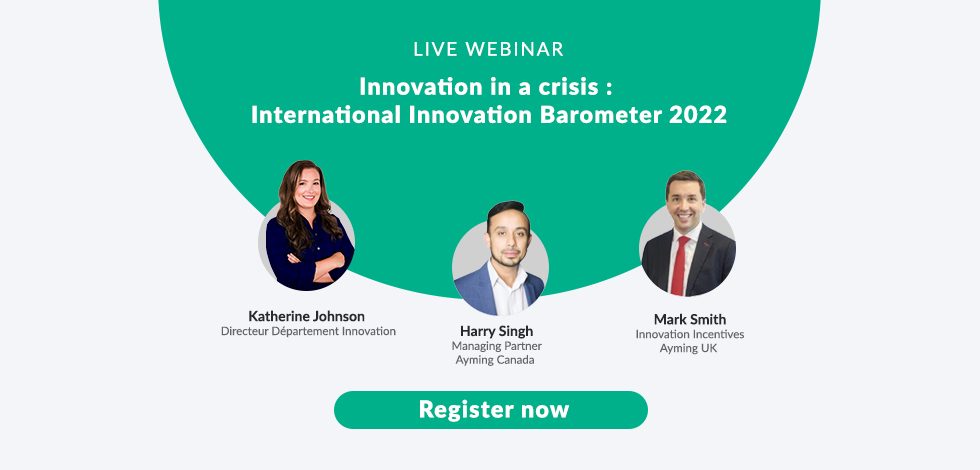 LIVE WEBINAR

Innovation in a crisis :
International Innovation Barometer 2022

Katherine Johnson
Directeur Département Innovation

Harry Singh
Managing Partner
Ayming Canada

Mark Smith
Innovation Incentives
Ayming UK

Register now